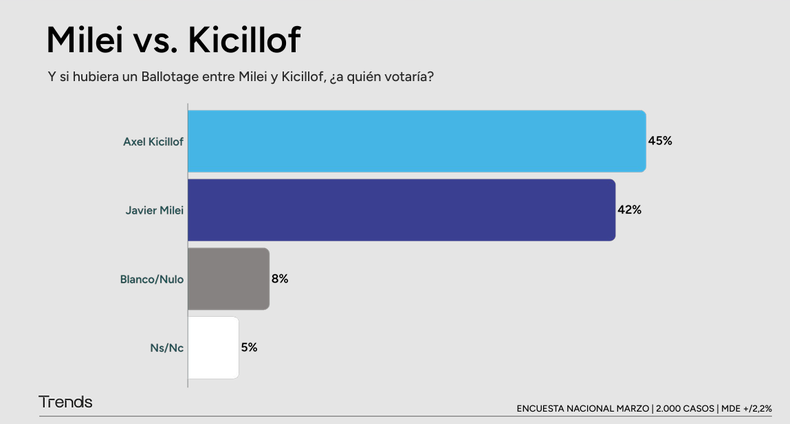 Milei vs. Kicillof

Y si hubiera un Ballotage entre Milei y Kicillof, ¿a quién votaría?

Axel Kicillof 45%

Javier Milei 42%

Blanco/Nulo 8%

Ns/Nc 5%

Trends

ENCUESTA NACIONAL MARZO | 2.000 CASOS | MDE +/2,2%